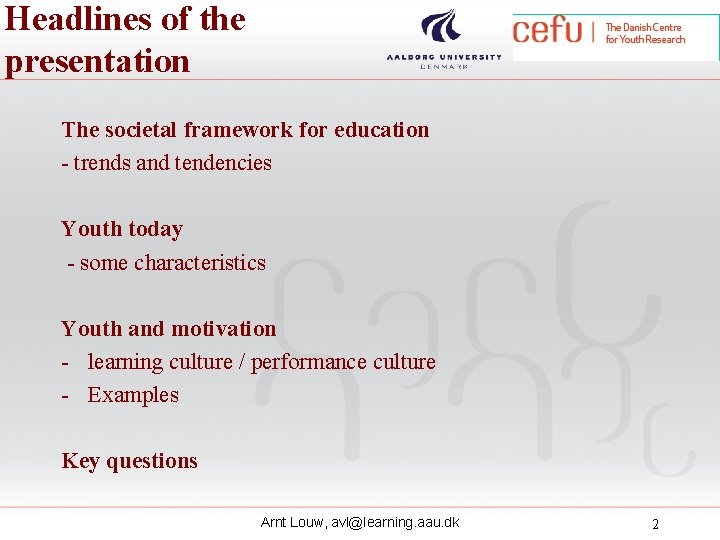 Headlines of the presentation

AALBORG UNIVERSITY
DENMARK

cefu | The Danish Centre for Youth Research

The societal framework for education
- trends and tendencies

Youth today
- some characteristics

Youth and motivation
- learning culture / performance culture
- Examples

Key questions

Arnt Louw, avl@learning.aau.dk

2